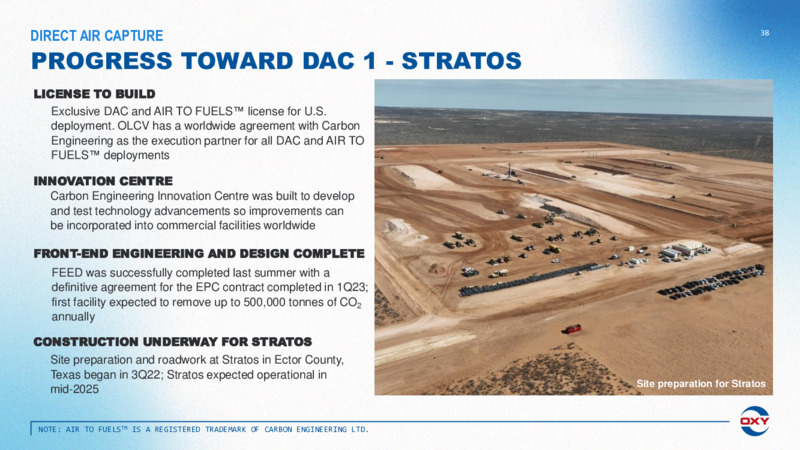 DIRECT AIR CAPTURE

38

PROGRESS TOWARD DAC 1 - STRATOS

LICENSE TO BUILD

Exclusive DAC and AIR TO FUELS™ license for U.S. deployment. OLCV has a worldwide agreement with Carbon Engineering as the execution partner for all DAC and AIR TO FUELS™ deployments

INNOVATION CENTRE

Carbon Engineering Innovation Centre was built to develop and test technology advancements so improvements can be incorporated into commercial facilities worldwide

FRONT-END ENGINEERING AND DESIGN COMPLETE

FEED was successfully completed last summer with a definitive agreement for the EPC contract completed in 1Q23; first facility expected to remove up to 500,000 tonnes of $CO_2$ annually

CONSTRUCTION UNDERWAY FOR STRATOS

Site preparation and roadwork at Stratos in Ector County, Texas began in 3Q22; Stratos expected operational in mid-2025

Site preparation for Stratos

NOTE: AIR TO FUELS™ IS A REGISTERED TRADEMARK OF CARBON ENGINEERING LTD.

OXY